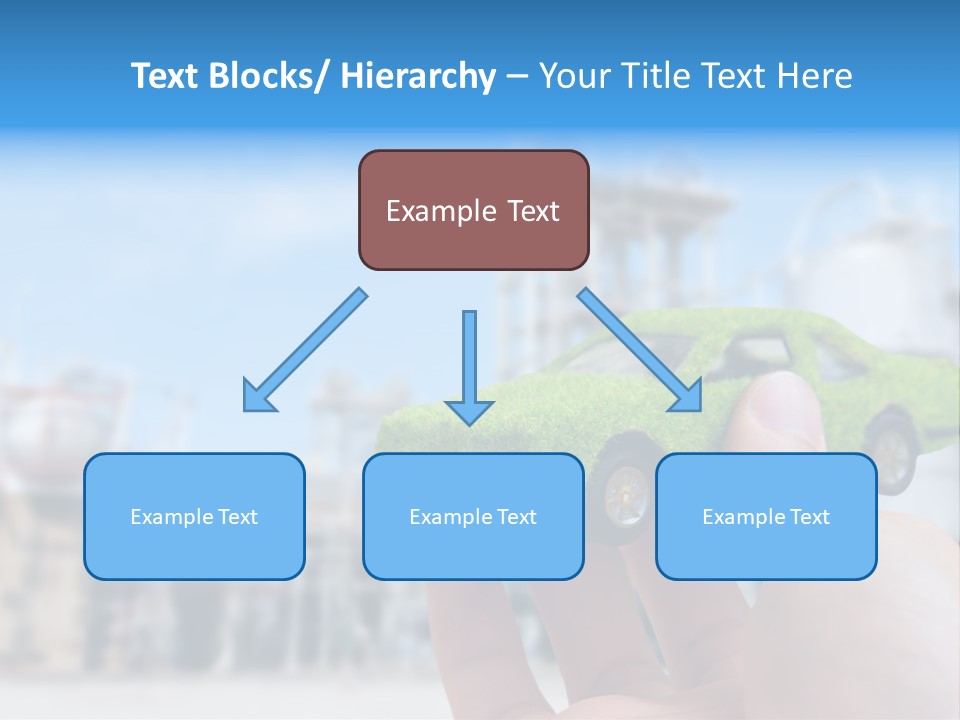 Text Blocks/ Hierarchy – Your Title Text Here

Example Text

Example Text

Example Text

Example Text